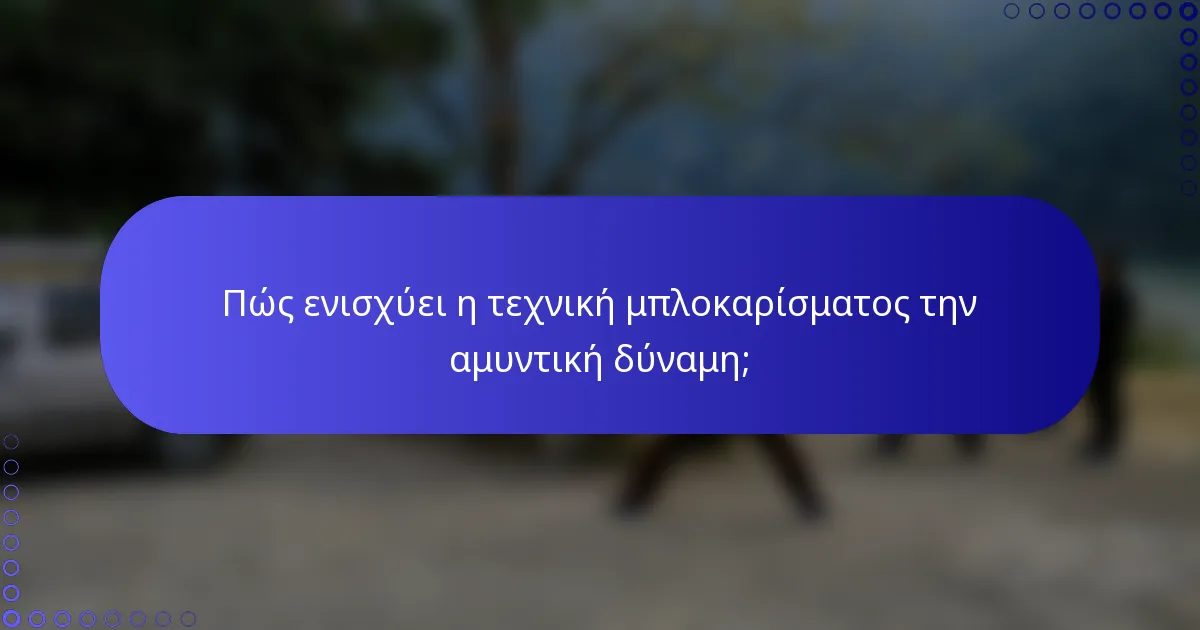 Πώς ενισχύει η τεχνική μπλοκαρίσματος την αμυντική δύναμη;